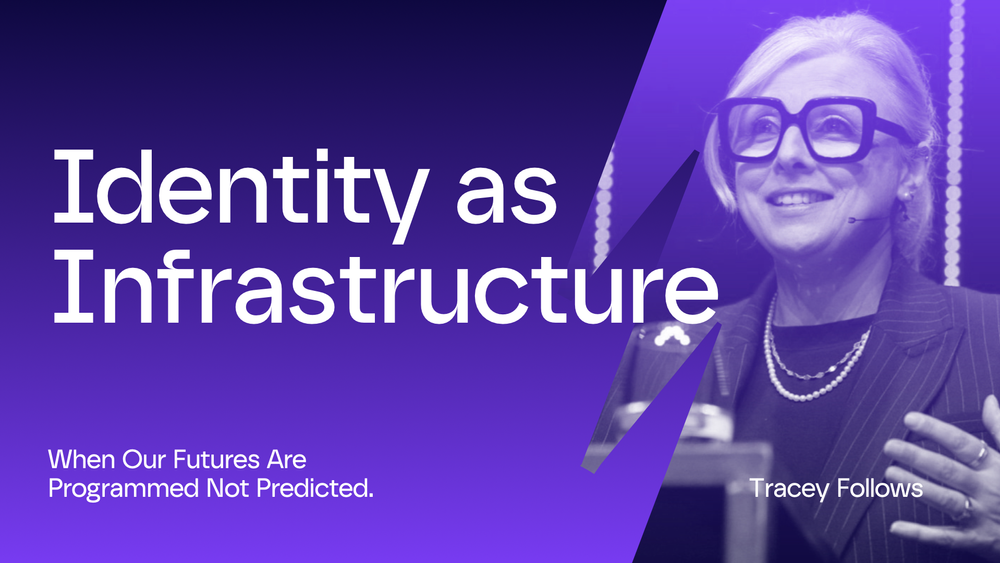 Identity as Infrastructure

When Our Futures Are Programmed Not Predicted.

Tracey Follows